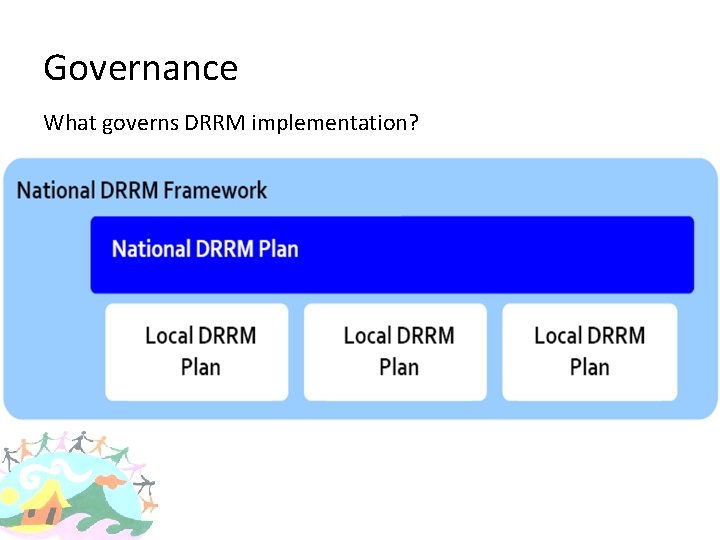 Governance

What governs DRRM implementation?

National DRRM Framework

National DRRM Plan

Local DRRM Plan

Local DRRM Plan

Local DRRM Plan